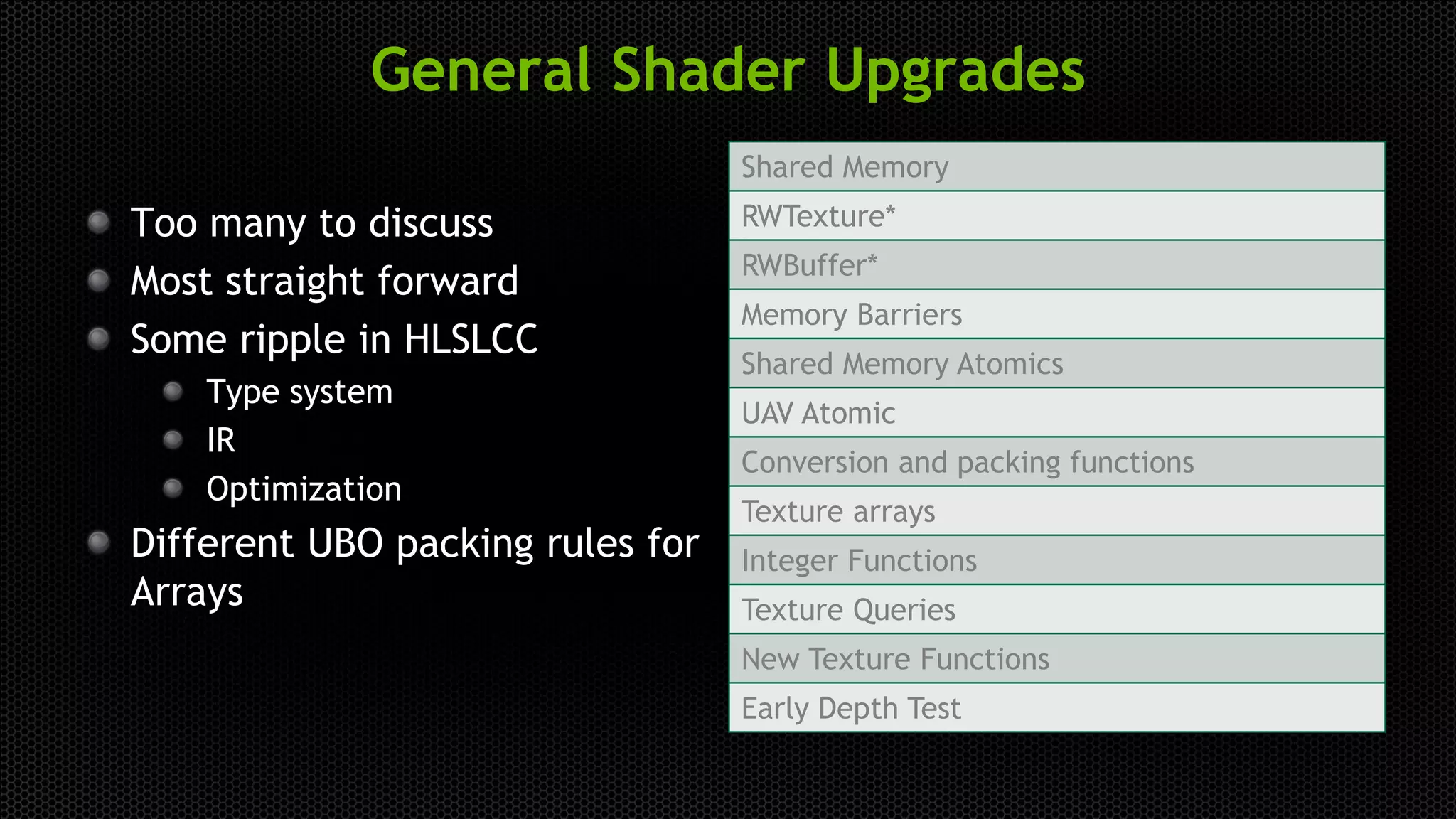 General Shader Upgrades

- Too many to discuss
- Most straight forward
- Some ripple in HLSLCC
  - Type system
  - IR
  - Optimization
- Different UBO packing rules for Arrays

| Shared Memory |
|---|
| RWTexture* |
| RWBuffer* |
| Memory Barriers |
| Shared Memory Atomics |
| UAV Atomic |
| Conversion and packing functions |
| Texture arrays |
| Integer Functions |
| Texture Queries |
| New Texture Functions |
| Early Depth Test |